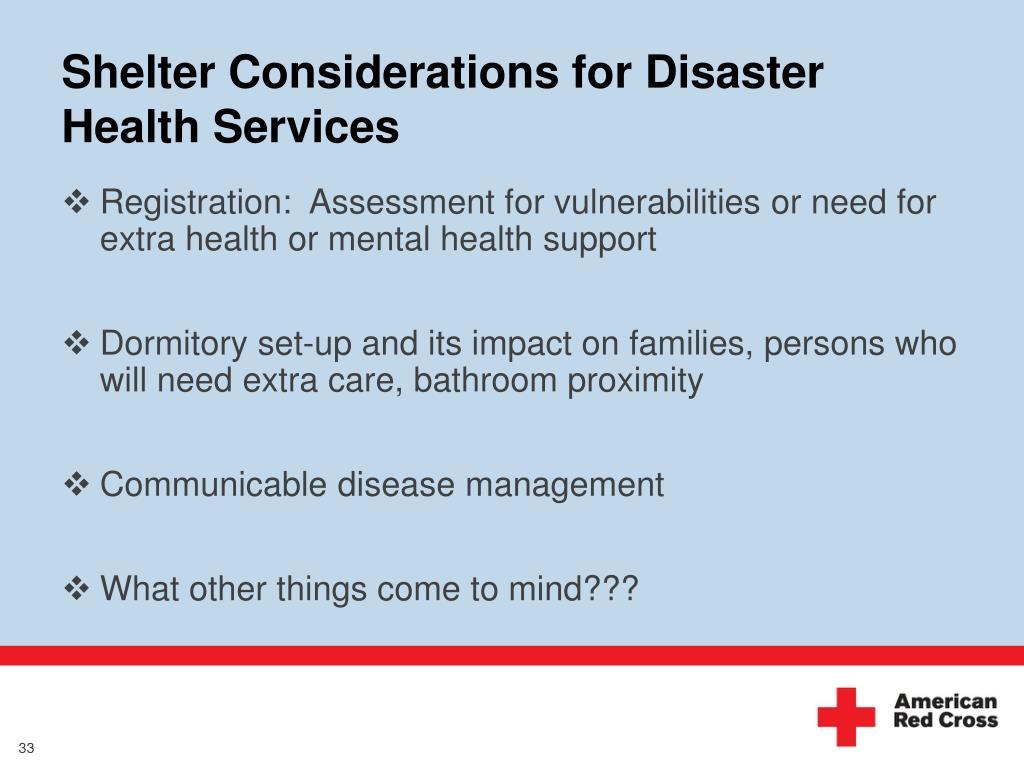 Shelter Considerations for Disaster Health Services

❖ Registration:  Assessment for vulnerabilities or need for extra health or mental health support

❖ Dormitory set-up and its impact on families, persons who will need extra care, bathroom proximity

❖ Communicable disease management

❖ What other things come to mind???

American Red Cross

33